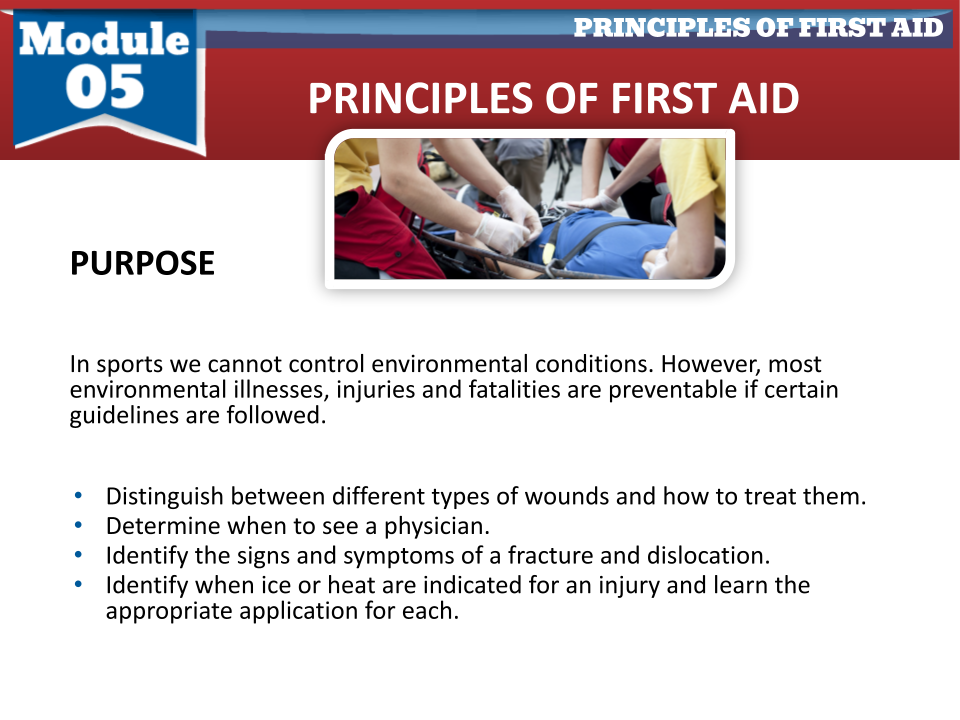 Module 05

PRINCIPLES OF FIRST AID

PRINCIPLES OF FIRST AID

PURPOSE

In sports we cannot control environmental conditions. However, most environmental illnesses, injuries and fatalities are preventable if certain guidelines are followed.

• Distinguish between different types of wounds and how to treat them.
• Determine when to see a physician.
• Identify the signs and symptoms of a fracture and dislocation.
• Identify when ice or heat are indicated for an injury and learn the appropriate application for each.